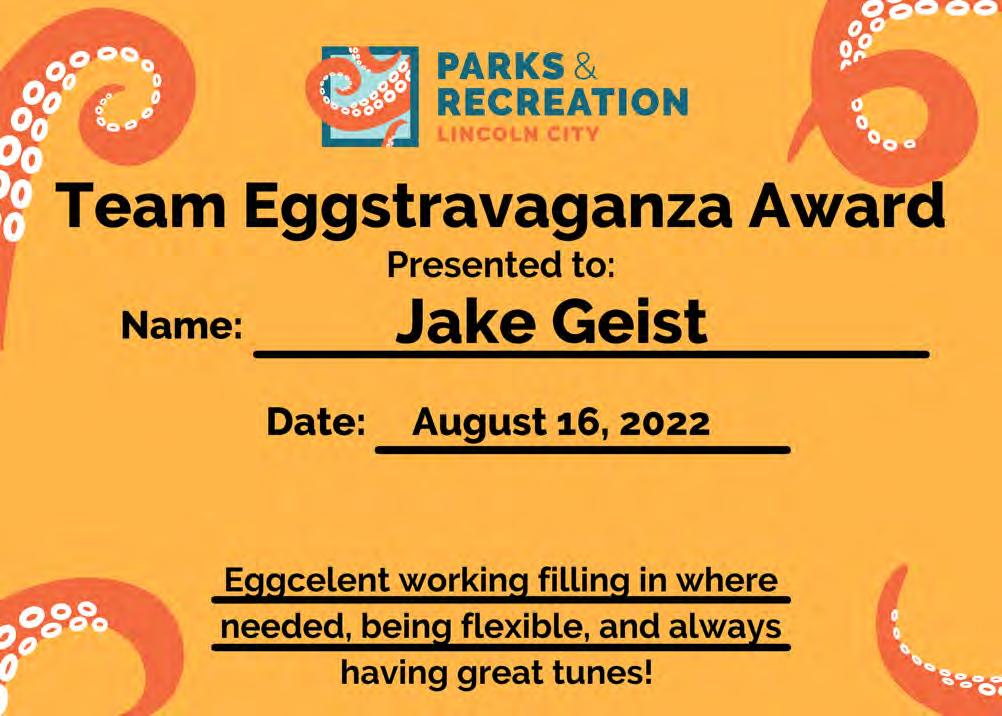 PARKS & RECREATION
LINCOLN CITY

Team Eggstravaganza Award
Presented to:
Name: Jake Geist

Date: August 16, 2022

Eggcelent working filling in where needed, being flexible, and always having great tunes!